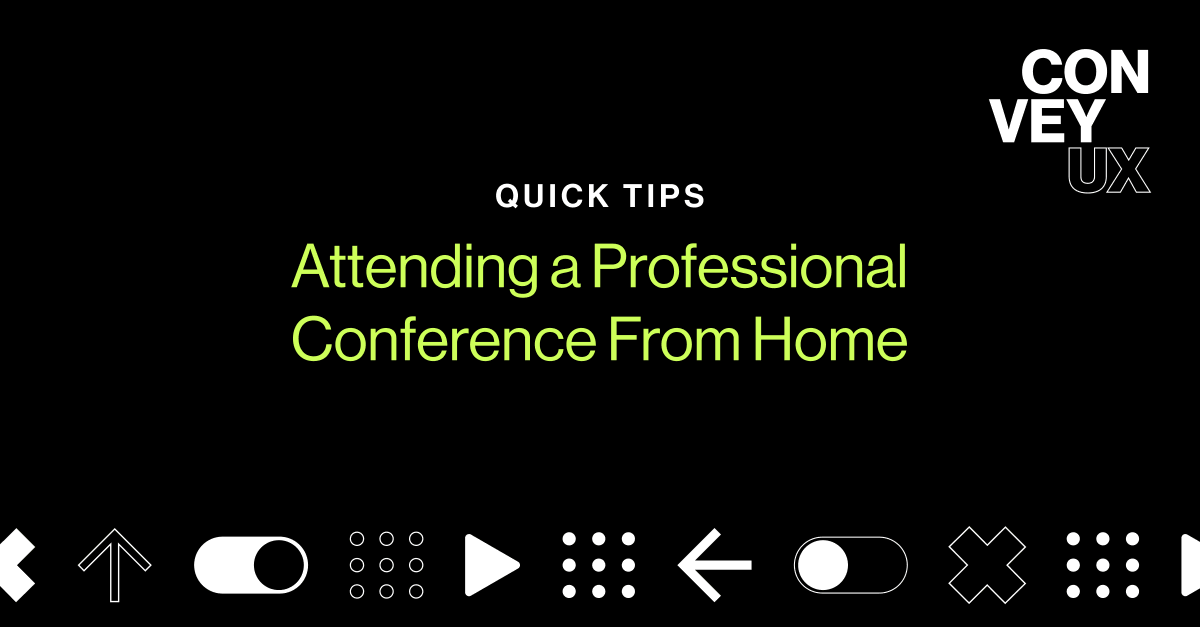 CON
VEY
UX

QUICK TIPS

Attending a Professional Conference From Home